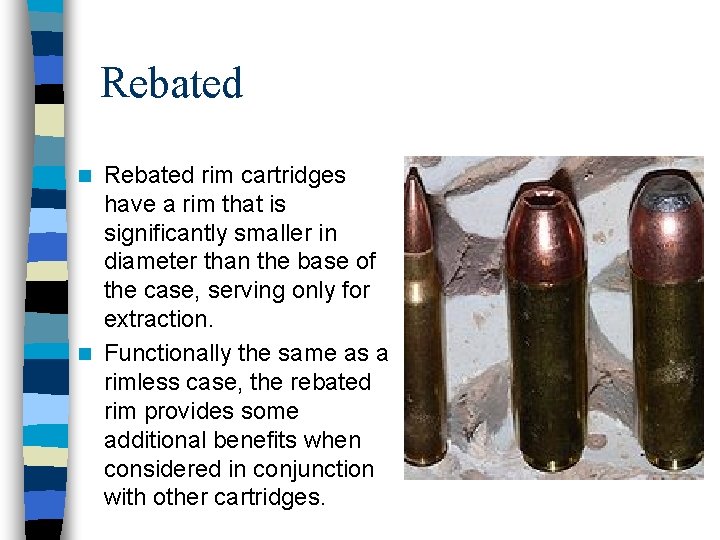 Rebated

Rebated rim cartridges have a rim that is significantly smaller in diameter than the base of the case, serving only for extraction.

Functionally the same as a rimless case, the rebated rim provides some additional benefits when considered in conjunction with other cartridges.